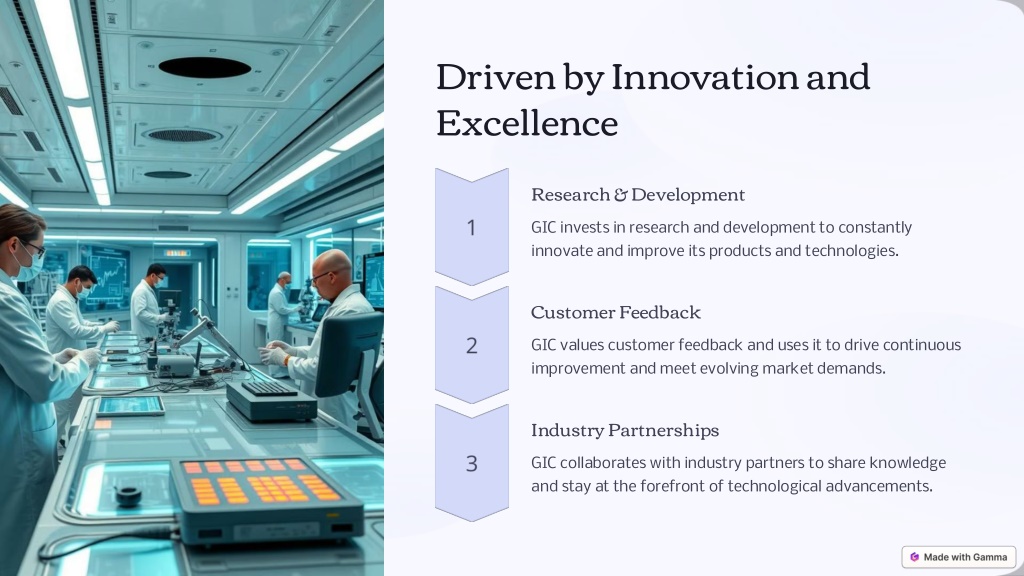 Driven by Innovation and Excellence

1

Research & Development

GIC invests in research and development to constantly innovate and improve its products and technologies.

2

Customer Feedback

GIC values customer feedback and uses it to drive continuous improvement and meet evolving market demands.

3

Industry Partnerships

GIC collaborates with industry partners to share knowledge and stay at the forefront of technological advancements.

Made with Gamma